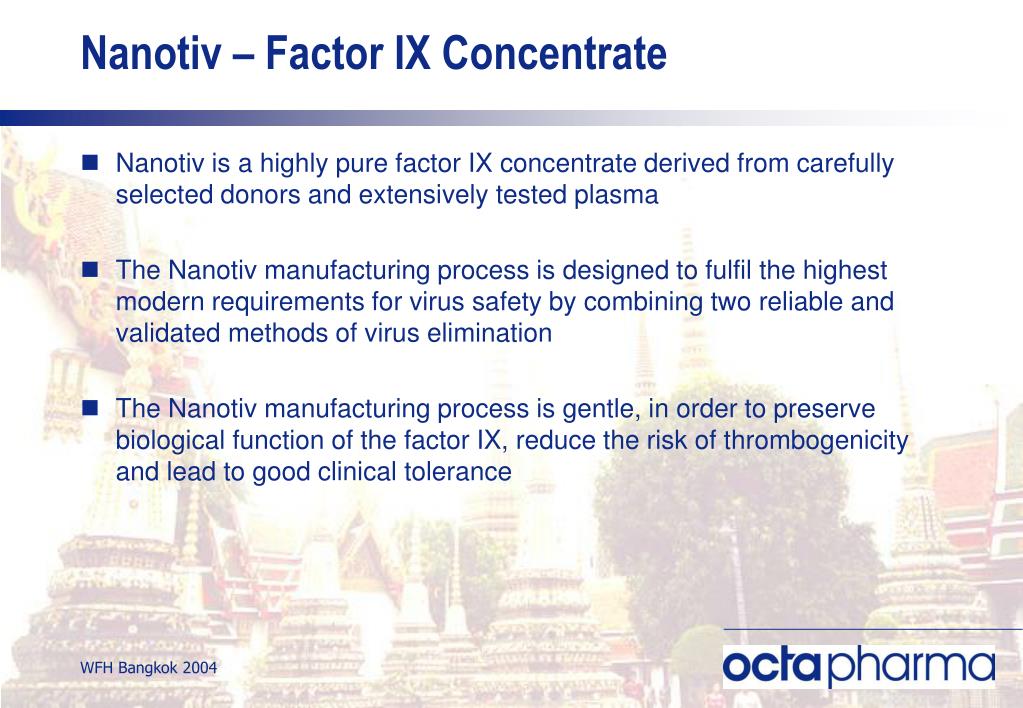 Nanotiv – Factor IX Concentrate

Nanotiv is a highly pure factor IX concentrate derived from carefully selected donors and extensively tested plasma

The Nanotiv manufacturing process is designed to fulfil the highest modern requirements for virus safety by combining two reliable and validated methods of virus elimination

The Nanotiv manufacturing process is gentle, in order to preserve biological function of the factor IX, reduce the risk of thrombogenicity and lead to good clinical tolerance

WFH Bangkok 2004

octapharma